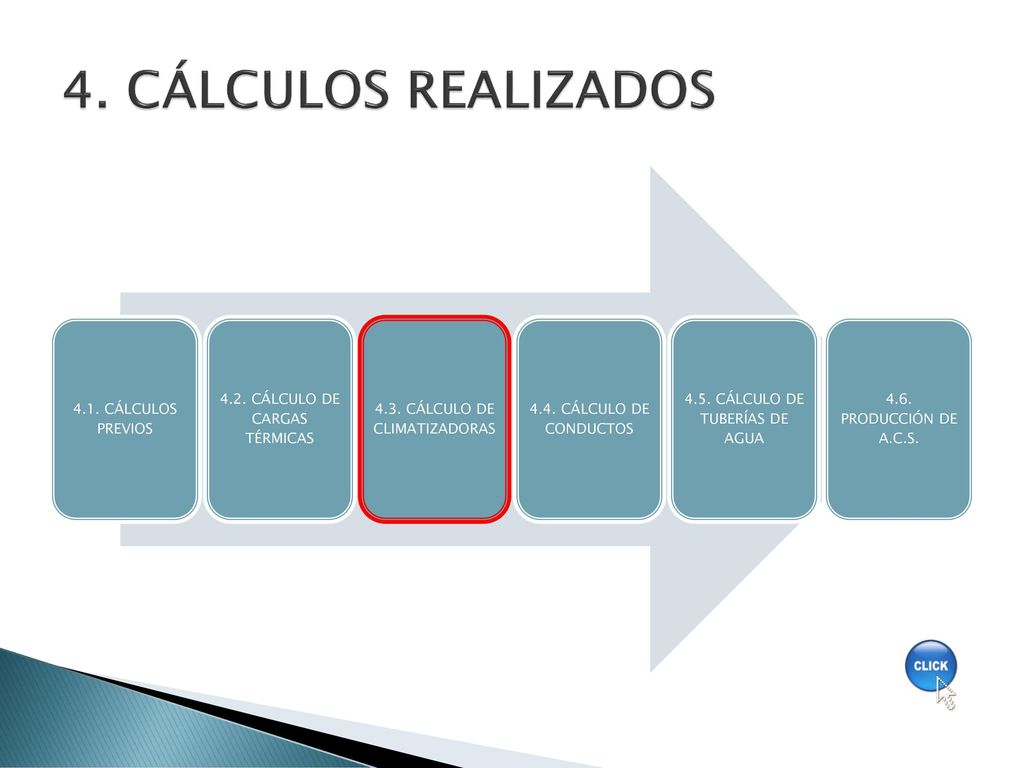 4. CÁLCULOS REALIZADOS

4.1. CÁLCULOS PREVIOS

4.2. CÁLCULO DE CARGAS TÉRMICAS

4.3. CÁLCULO DE CLIMATIZADORAS

4.4. CÁLCULO DE CONDUCTOS

4.5. CÁLCULO DE TUBERÍAS DE AGUA

4.6. PRODUCCIÓN DE A.C.S.

CLICK